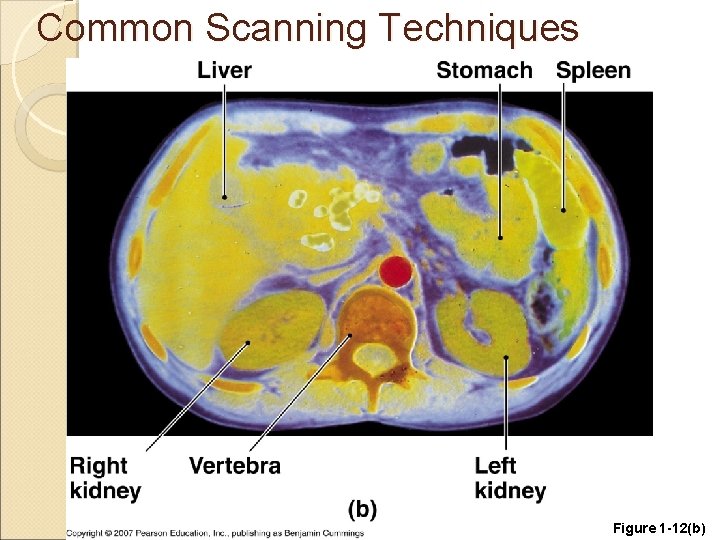 Common Scanning Techniques

Liver

Stomach

Spleen

Right kidney

Vertebra

Left kidney

(b)

Copyright © 2007 Pearson Education, Inc., publishing as Benjamin Cummings

Figure 1-12(b)